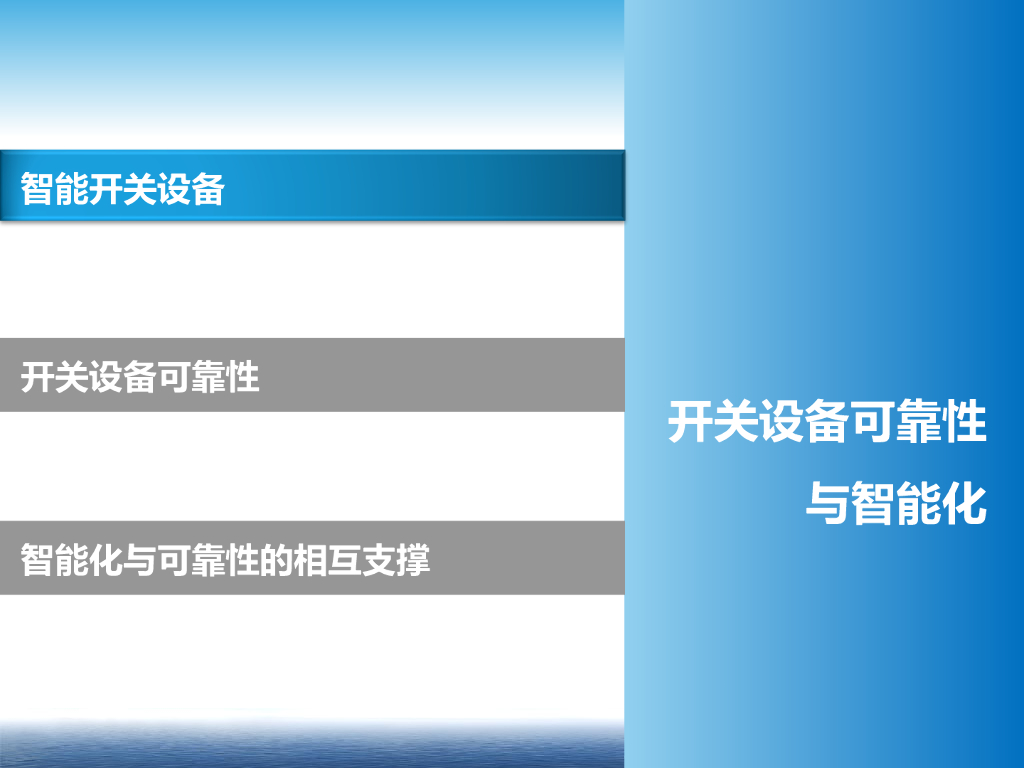 智能开关设备

开关设备可靠性

智能化与可靠性的相互支撑

开关设备可靠性
与智能化